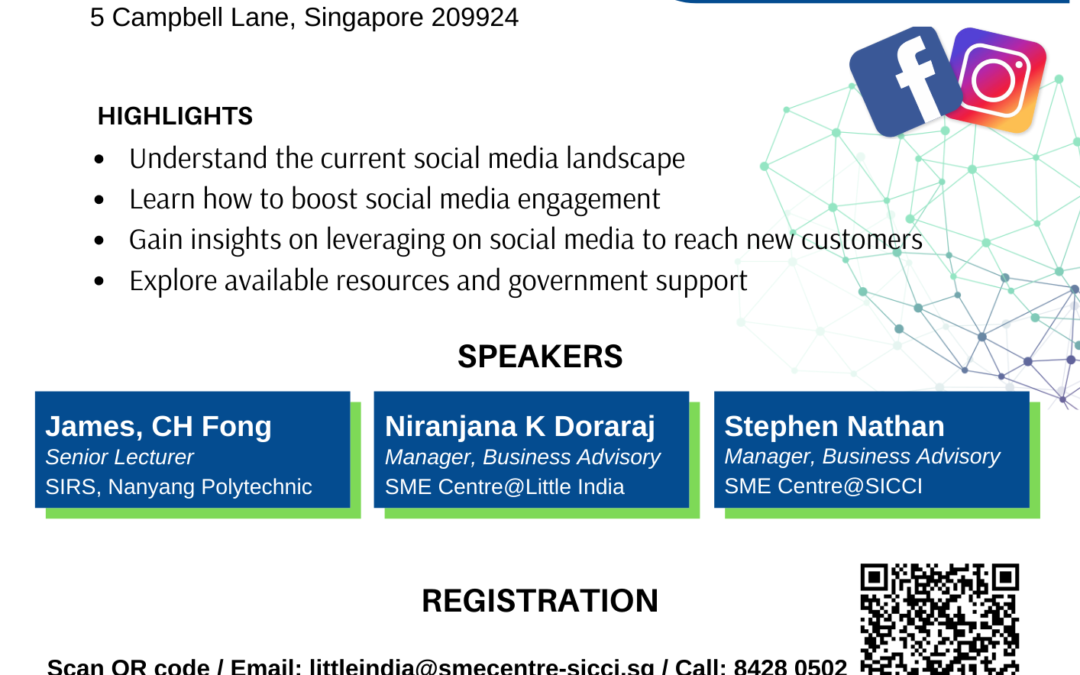 5 Campbell Lane, Singapore 209924

HIGHLIGHTS

- Understand the current social media landscape
- Learn how to boost social media engagement
- Gain insights on leveraging on social media to reach new customers
- Explore available resources and government support

SPEAKERS

James, CH Fong
Senior Lecturer
SIRS, Nanyang Polytechnic

Niranjana K Doraraj
Manager, Business Advisory
SME Centre@Little India

Stephen Nathan
Manager, Business Advisory
SME Centre@SICCI

REGISTRATION

Scan QR code / Email: littleindia@smecentre-sicci.sg / Call: 8428 0502